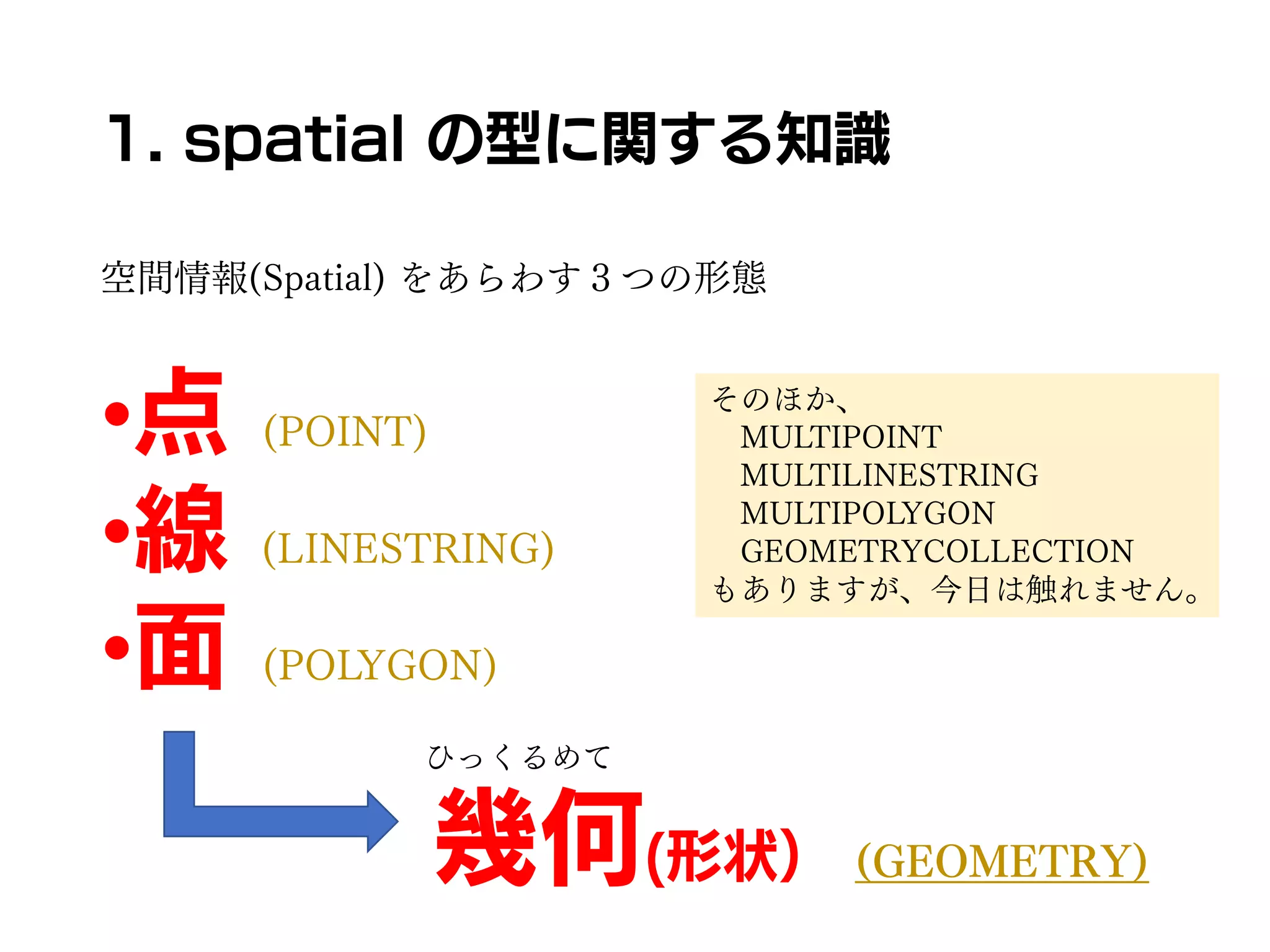 1. spatial の型に関する知識

空間情報(Spatial) をあらわす３つの形態

•点 (POINT)
•線 (LINESTRING)
•面 (POLYGON)

そのほか、
MULTIPOINT
MULTILINESTRING
MULTIPOLYGON
GEOMETRYCOLLECTION
もありますが、今日は触れません。

ひっくるめて
幾何(形状) (GEOMETRY)